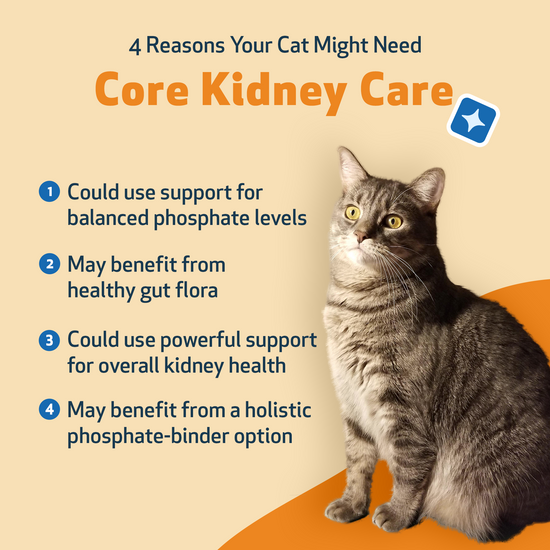 4 Reasons Your Cat Might Need
Core Kidney Care

1 Could use support for balanced phosphate levels

2 May benefit from healthy gut flora

3 Could use powerful support for overall kidney health

4 May benefit from a holistic phosphate-binder option